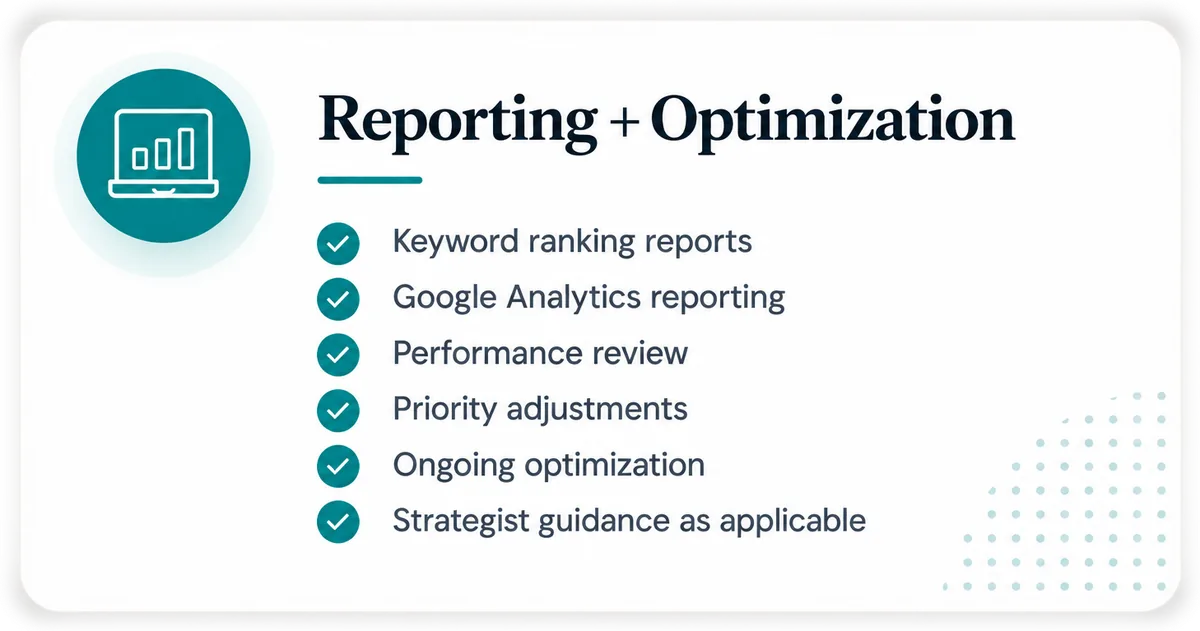 Reporting + Optimization

Keyword ranking reports
Google Analytics reporting
Performance review
Priority adjustments
Ongoing optimization
Strategist guidance as applicable